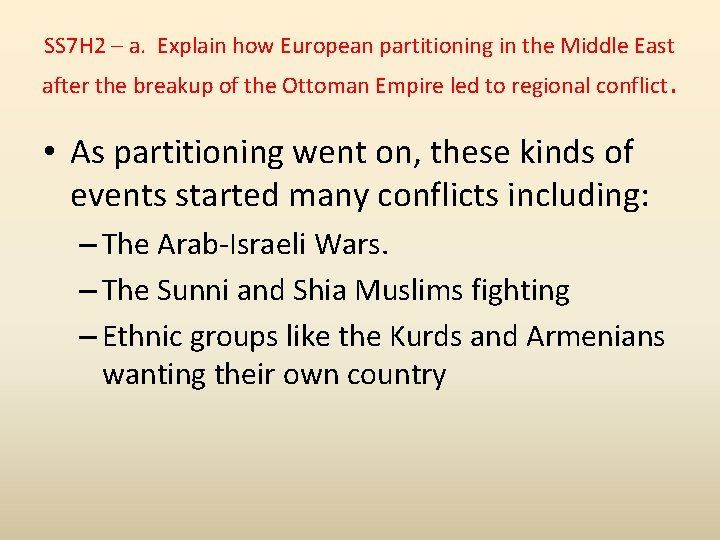 SS7H2 – a. Explain how European partitioning in the Middle East after the breakup of the Ottoman Empire led to regional conflict.

• As partitioning went on, these kinds of events started many conflicts including:
– The Arab-Israeli Wars.
– The Sunni and Shia Muslims fighting
– Ethnic groups like the Kurds and Armenians wanting their own country